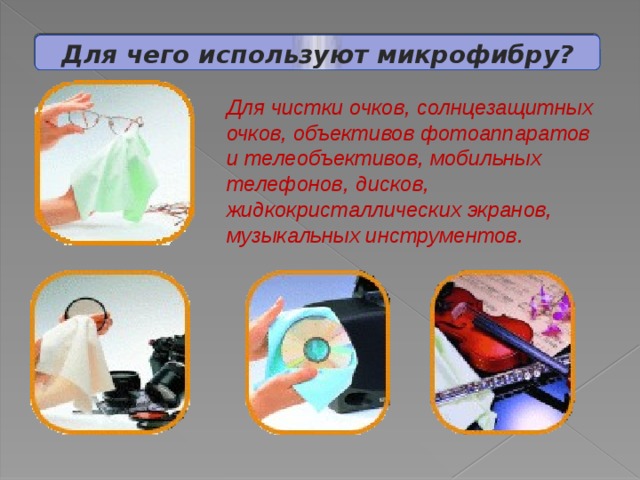 Для чего используют микрофибру?

Для чистки очков, солнцезащитных очков, объективов фотоаппаратов и телеобъективов, мобильных телефонов, дисков, жидкокристаллических экранов, музыкальных инструментов.